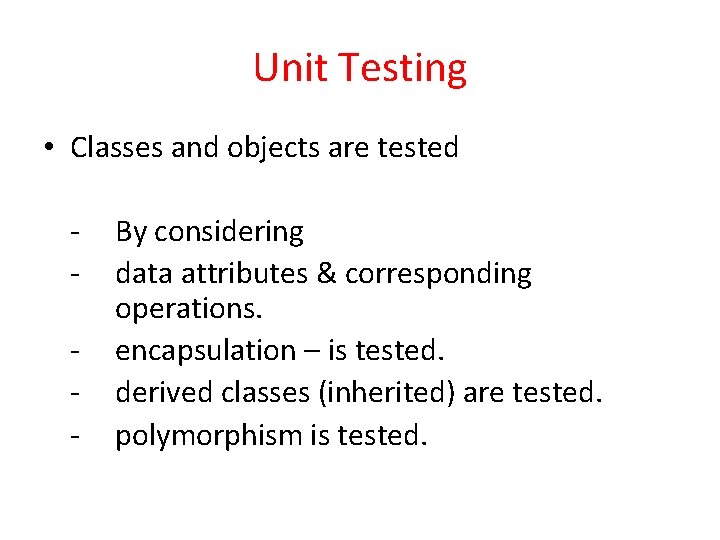 Unit Testing

• Classes and objects are tested

- By considering
- data attributes & corresponding operations.
- encapsulation – is tested.
- derived classes (inherited) are tested.
- polymorphism is tested.